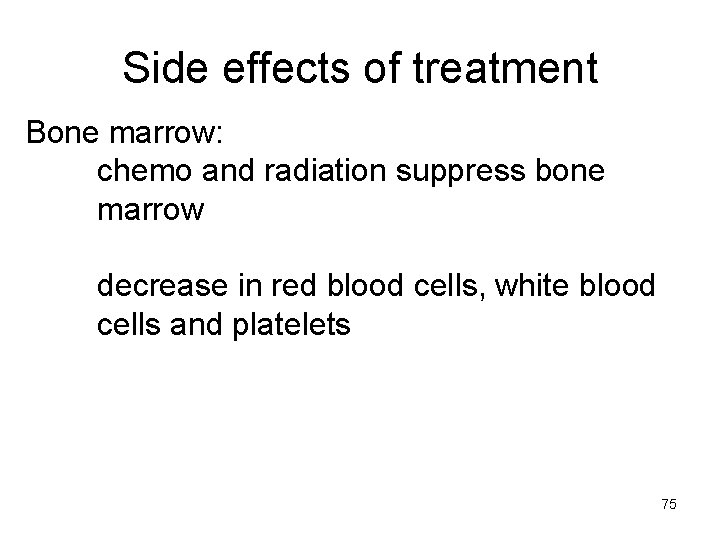 Side effects of treatment

Bone marrow:

chemo and radiation suppress bone marrow

decrease in red blood cells, white blood cells and platelets

75